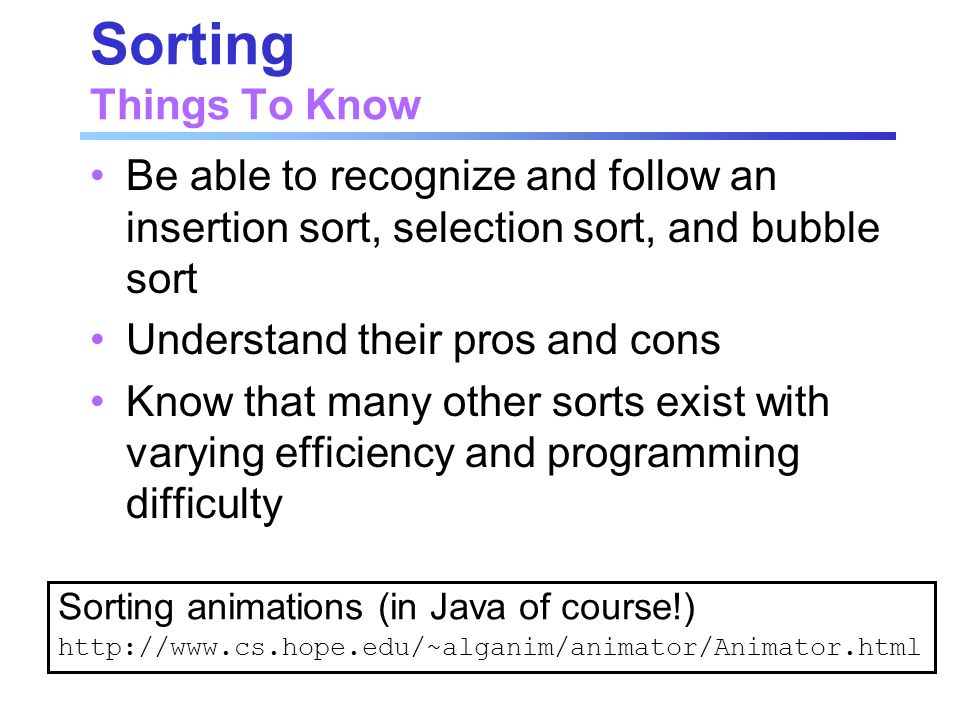 Sorting
Things To Know

• Be able to recognize and follow an insertion sort, selection sort, and bubble sort
• Understand their pros and cons
• Know that many other sorts exist with varying efficiency and programming difficulty

Sorting animations (in Java of course!)
http://www.cs.hope.edu/~alganim/animator/Animator.html